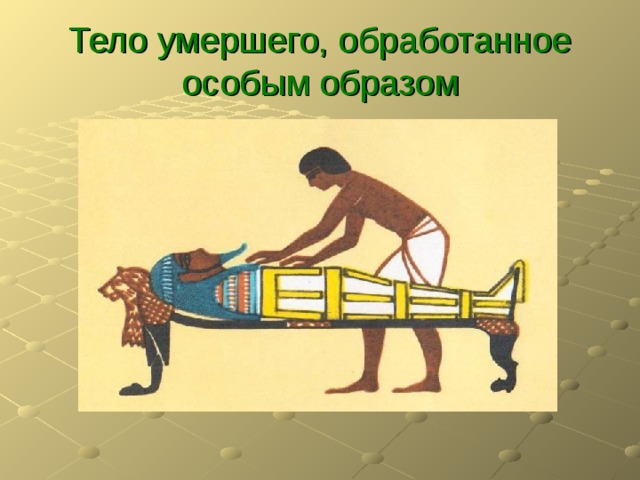 Тело умершего, обработанное особым образом